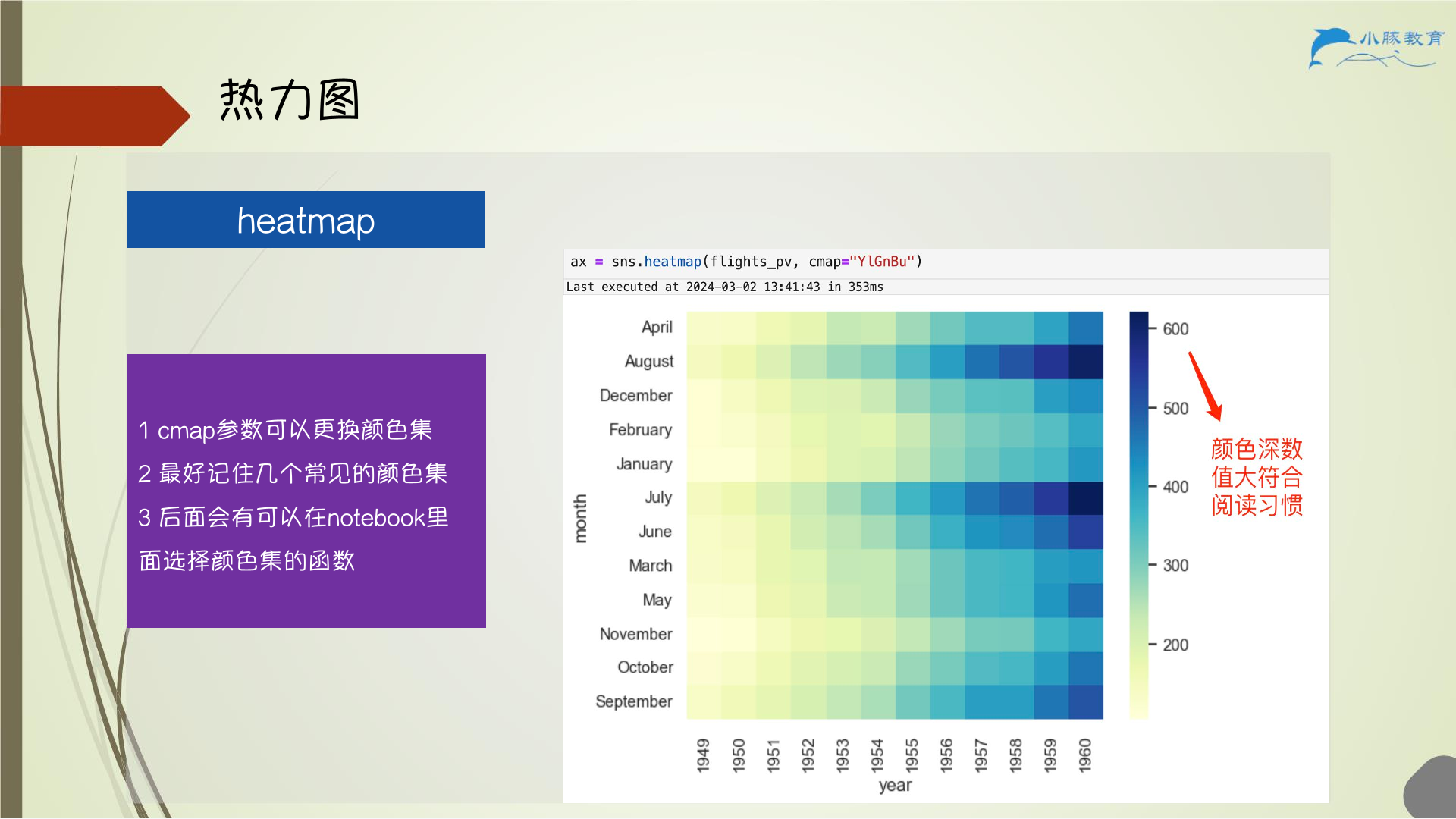 小豚教育

热力图

heatmap

1 cmap参数可以更换颜色集
2 最好记住几个常见的颜色集
3 后面会有可以在notebook里面选择颜色集的函数

ax = sns.heatmap(flights_pv, cmap="YlGnBu")
Last executed at 2024-03-02 13:41:43 in 353ms

month
April
August
December
February
January
July
June
March
May
November
October
September

1949 1950 1951 1952 1953 1954 1955 1956 1957 1958 1959 1960
year

600
500
400
300
200

颜色深数值大符合阅读习惯